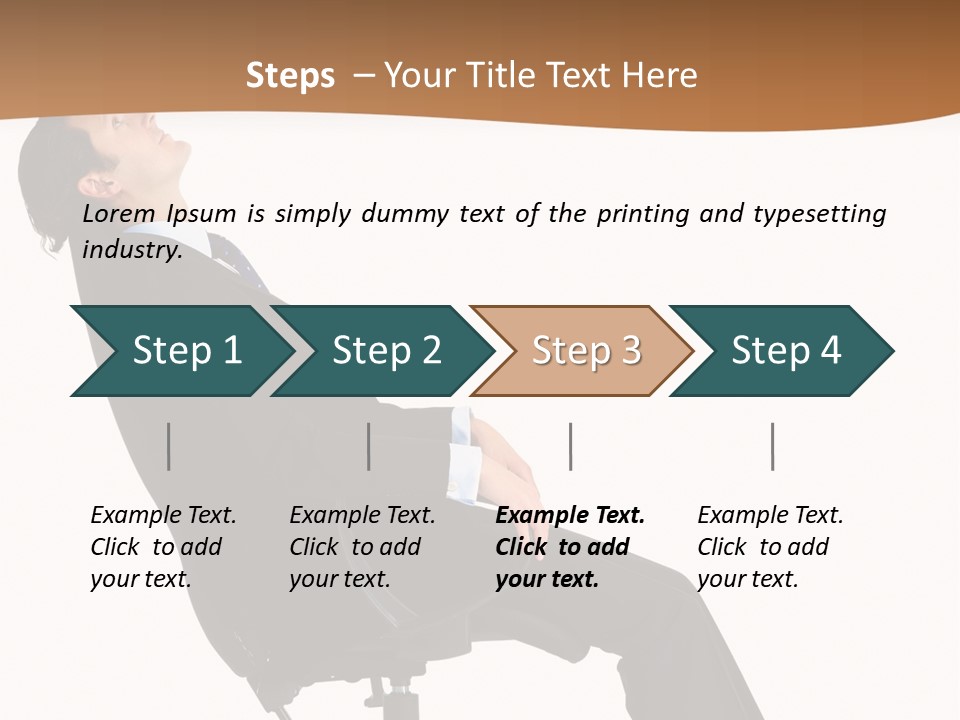 Steps – Your Title Text Here

Lorem Ipsum is simply dummy text of the printing and typesetting industry.

Step 1

Step 2

Step 3

Step 4

Example Text. Click to add your text.

Example Text. Click to add your text.

Example Text. Click to add your text.

Example Text. Click to add your text.